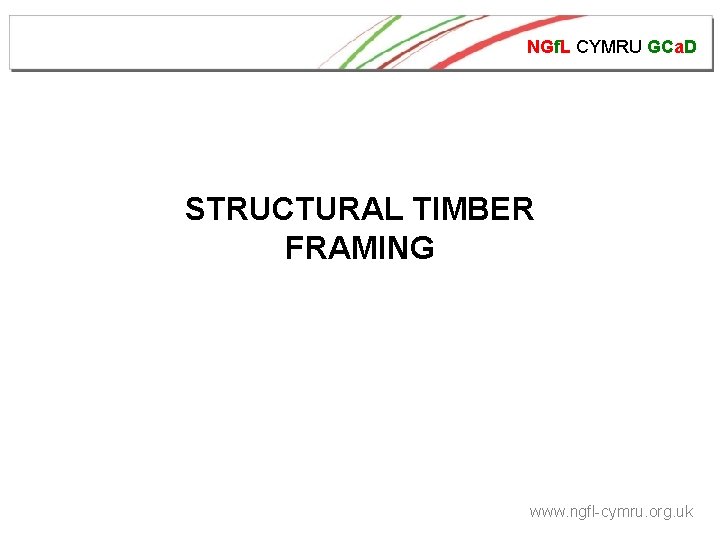 NGfL CYMRU GCaD

STRUCTURAL TIMBER FRAMING

www.ngfl-cymru.org.uk